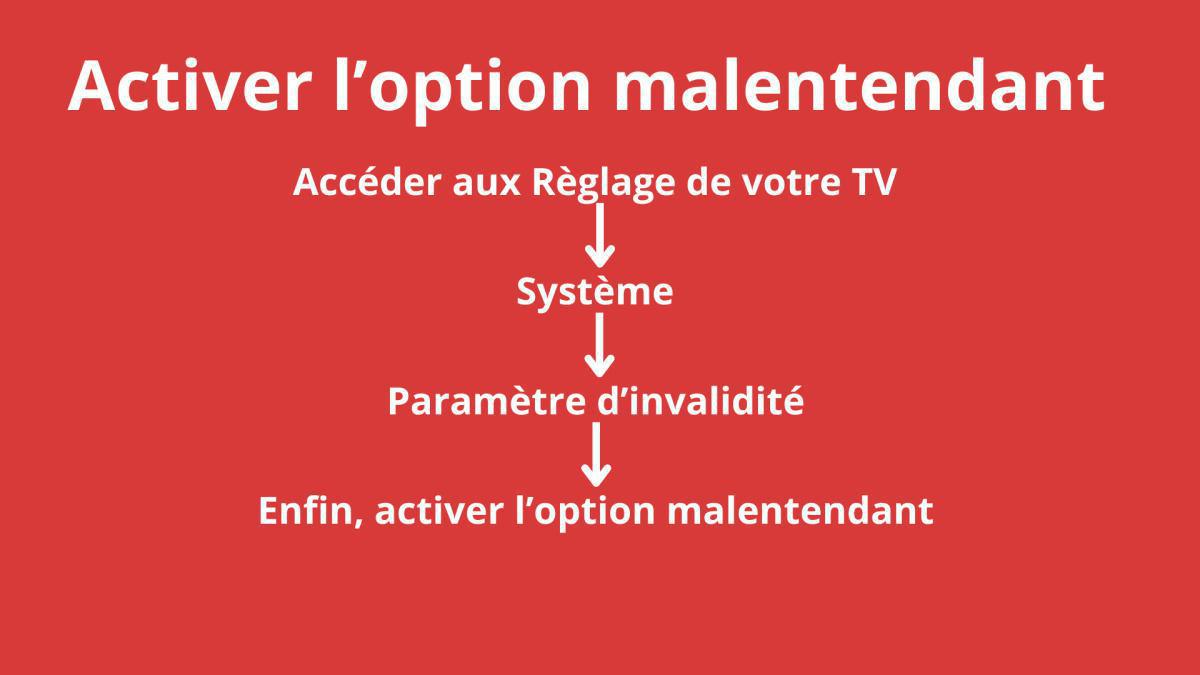 Activer l’option malentendant

Accéder aux Règlage de votre TV

Système

Paramètre d’invalidité

Enfin, activer l’option malentendant